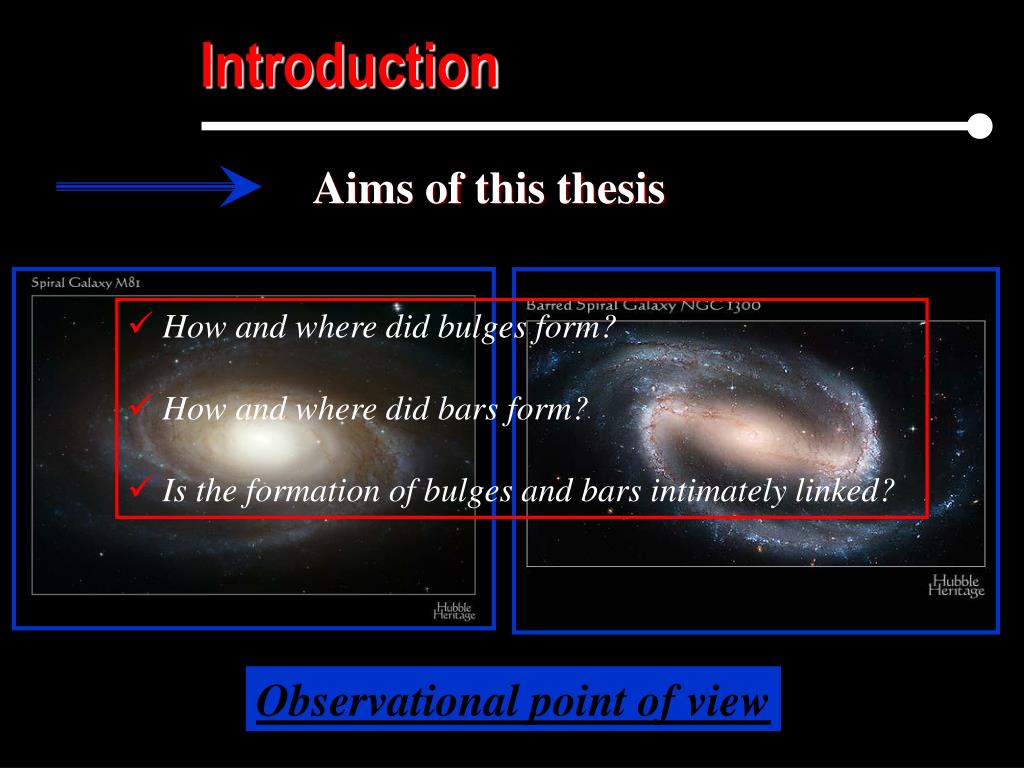 Introduction

Aims of this thesis

Spiral Galaxy M81

Barred Spiral Galaxy NGC 1300

✓ How and where did bulges form?

✓ How and where did bars form?

✓ Is the formation of bulges and bars intimately linked?

Hubble Heritage

Hubble Heritage

Observational point of view